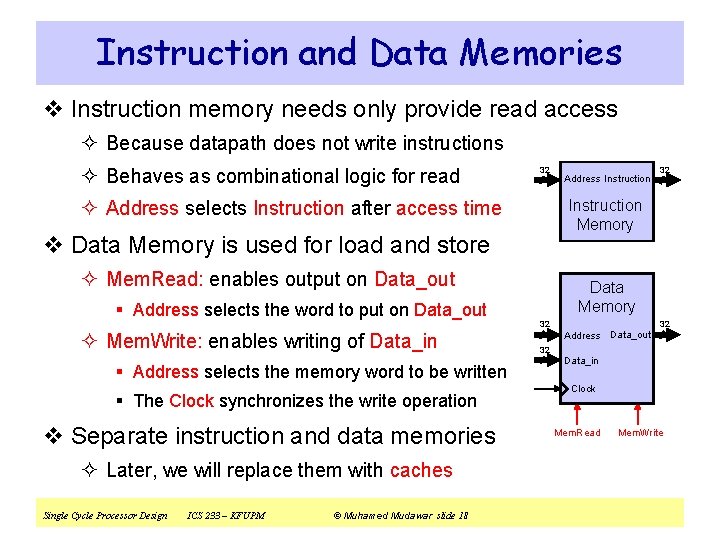 Instruction and Data Memories

❖ Instruction memory needs only provide read access

✧ Because datapath does not write instructions

✧ Behaves as combinational logic for read

✧ Address selects Instruction after access time

❖ Data Memory is used for load and store

✧ MemRead: enables output on Data_out

▪ Address selects the word to put on Data_out

✧ MemWrite: enables writing of Data_in

▪ Address selects the memory word to be written

▪ The Clock synchronizes the write operation

❖ Separate instruction and data memories

✧ Later, we will replace them with caches

32
Address
Instruction
32
Instruction Memory

Data Memory
32
Address
Data_out
32
32
Data_in
Clock
MemRead
MemWrite

Single Cycle Processor Design ICS 233 – KFUPM © Muhamed Mudawar slide 18